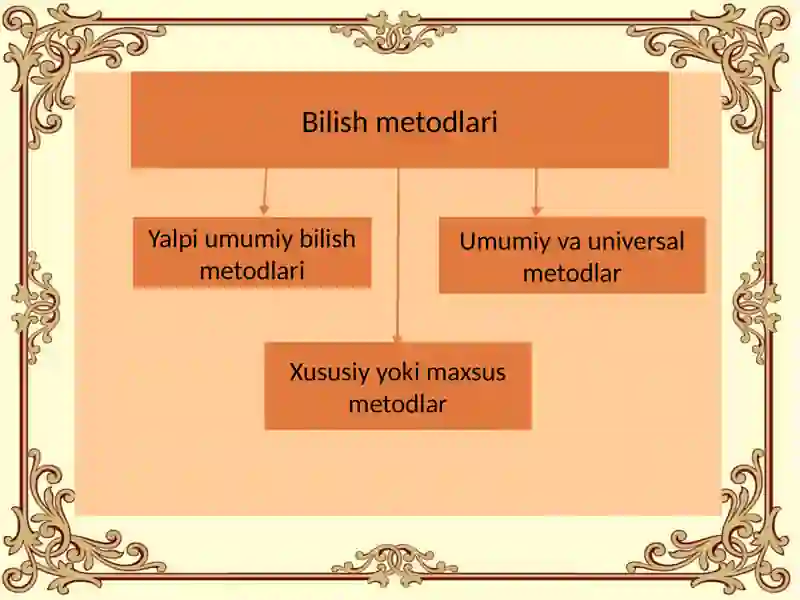 Bilish metodlari

Yalpi umumiy bilish metodlari

Umumiy va universal metodlar

Xususiy yoki maxsus metodlar